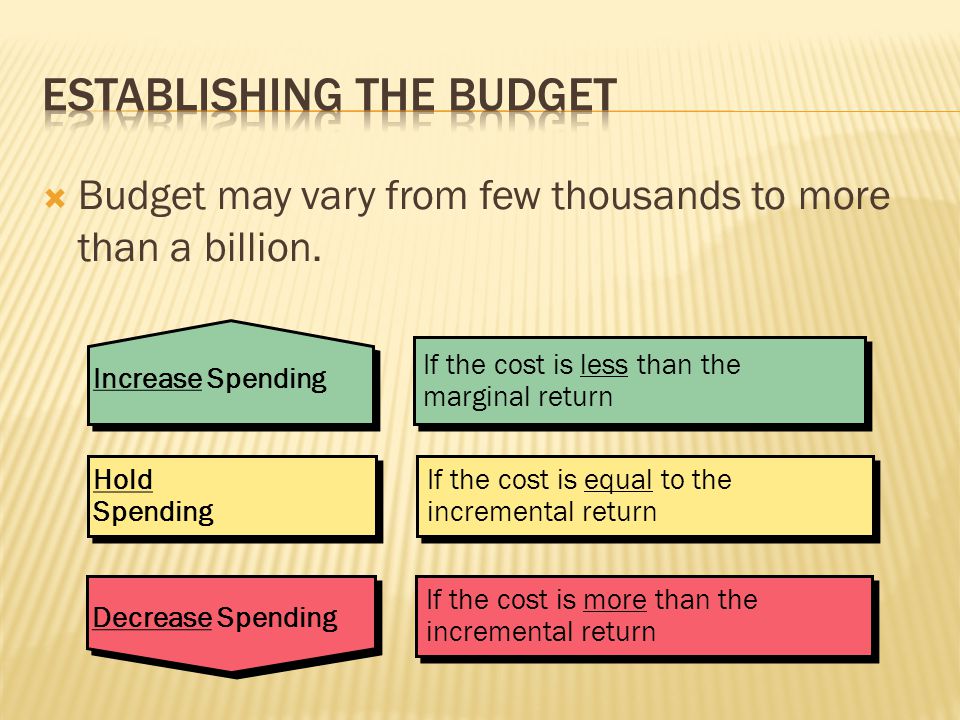 ESTABLISHING THE BUDGET

Budget may vary from few thousands to more than a billion.

Increase Spending

If the cost is less than the marginal return

Hold Spending

If the cost is equal to the incremental return

Decrease Spending

If the cost is more than the incremental return